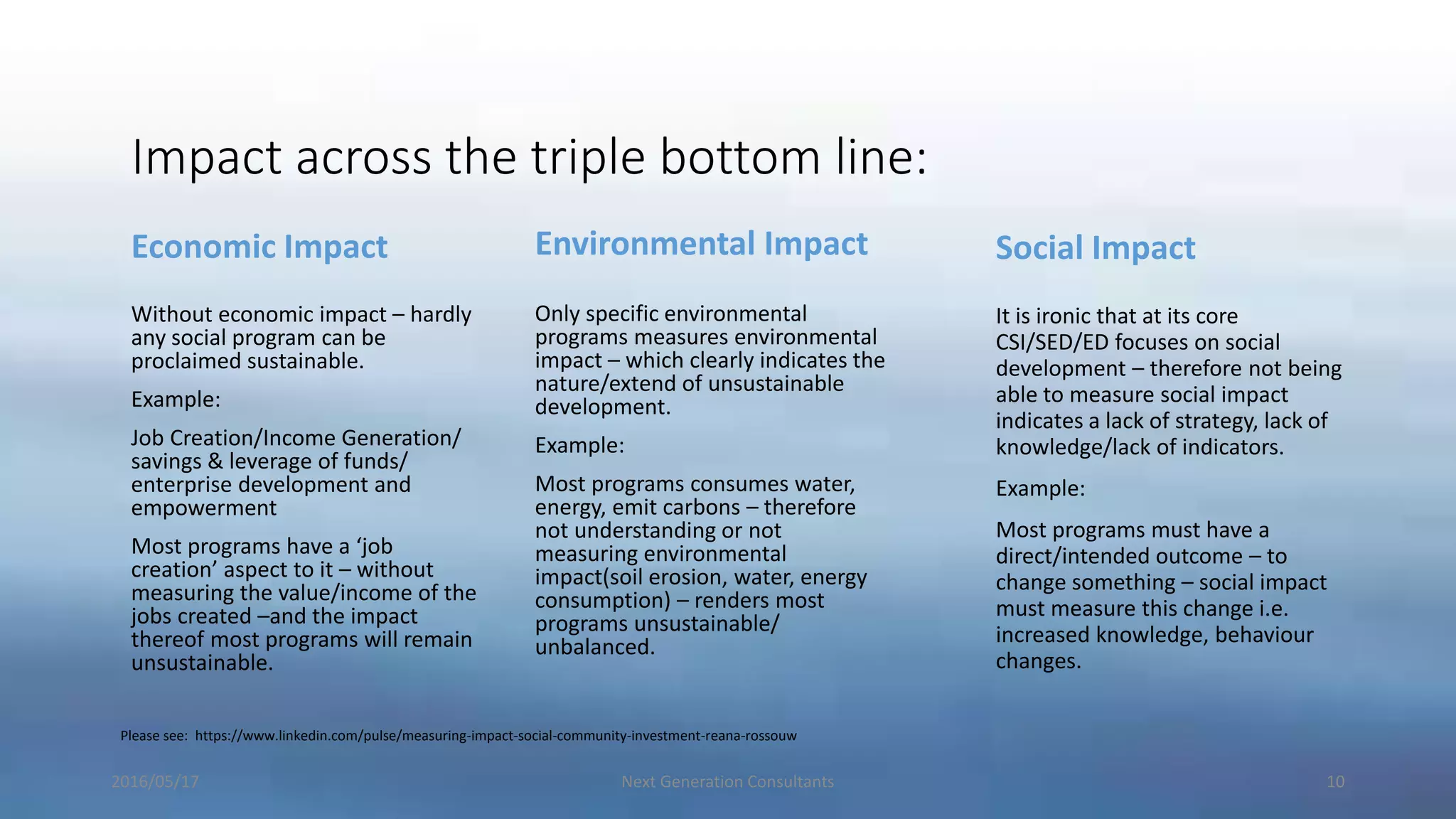 Impact across the triple bottom line:

Economic Impact

Without economic impact – hardly any social program can be proclaimed sustainable.

Example:

Job Creation/Income Generation/ savings & leverage of funds/ enterprise development and empowerment

Most programs have a ‘job creation’ aspect to it – without measuring the value/income of the jobs created –and the impact thereof most programs will remain unsustainable.

Environmental Impact

Only specific environmental programs measures environmental impact – which clearly indicates the nature/extend of unsustainable development.

Example:

Most programs consumes water, energy, emit carbons – therefore not understanding or not measuring environmental impact(soil erosion, water, energy consumption) – renders most programs unsustainable/ unbalanced.

Social Impact

It is ironic that at its core CSI/SED/ED focuses on social development – therefore not being able to measure social impact indicates a lack of strategy, lack of knowledge/lack of indicators.

Example:

Most programs must have a direct/intended outcome – to change something – social impact must measure this change i.e. increased knowledge, behaviour changes.

Please see: https://www.linkedin.com/pulse/measuring-impact-social-community-investment-reana-rossouw

2016/05/17

Next Generation Consultants

10